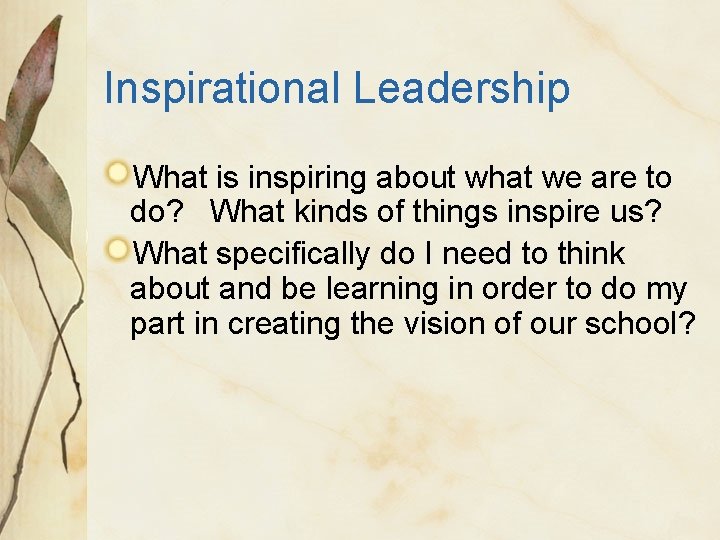 Inspirational Leadership

What is inspiring about what we are to do? What kinds of things inspire us?

What specifically do I need to think about and be learning in order to do my part in creating the vision of our school?